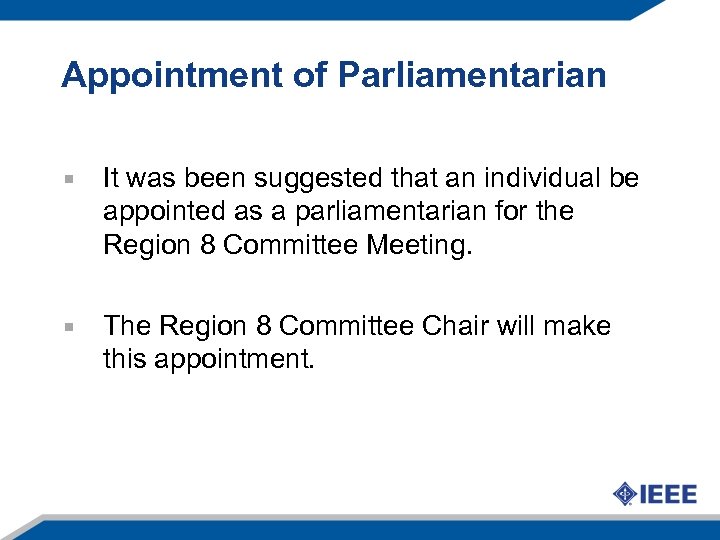 Appointment of Parliamentarian

It was been suggested that an individual be appointed as a parliamentarian for the Region 8 Committee Meeting.

The Region 8 Committee Chair will make this appointment.

IEEE